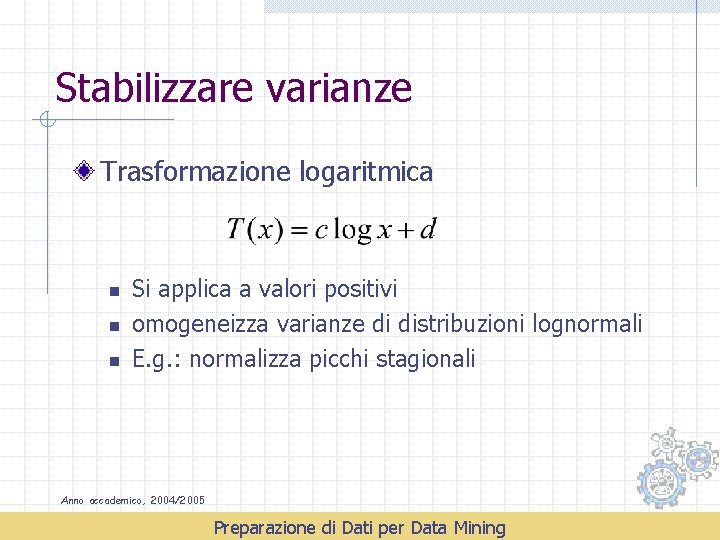 Stabilizzare varianze

Trasformazione logaritmica

$T(x) = c \log x + d$

Si applica a valori positivi
omogeneizza varianze di distribuzioni lognormali
E.g.: normalizza picchi stagionali

Anno accademico, 2004/2005

Preparazione di Dati per Data Mining